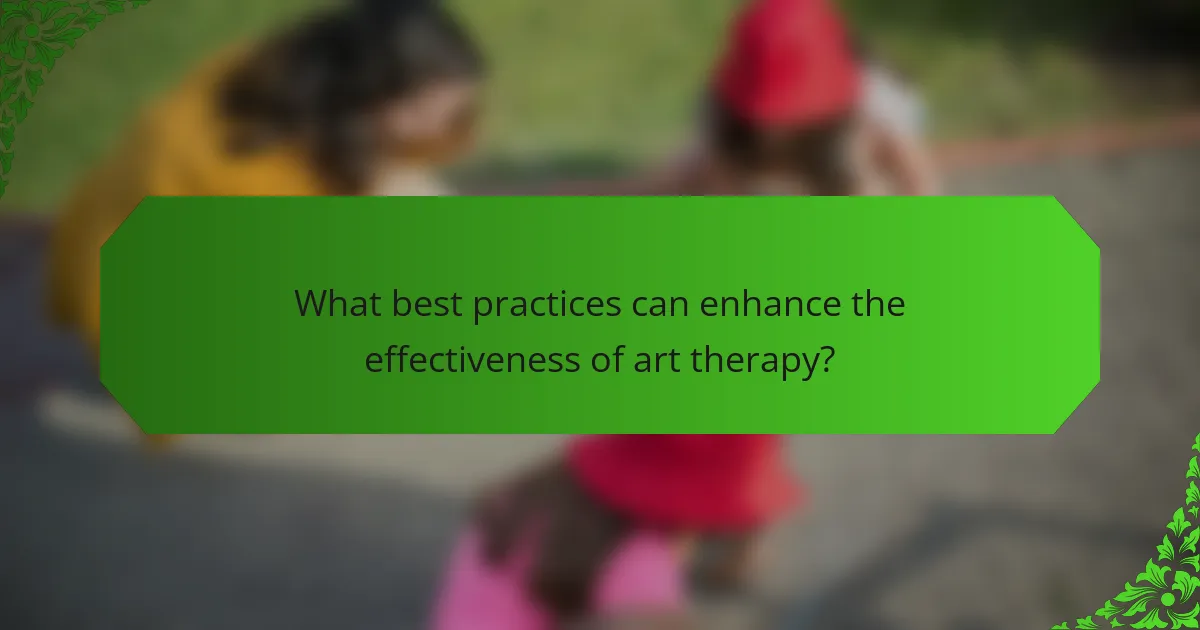 What best practices can enhance the effectiveness of art therapy?